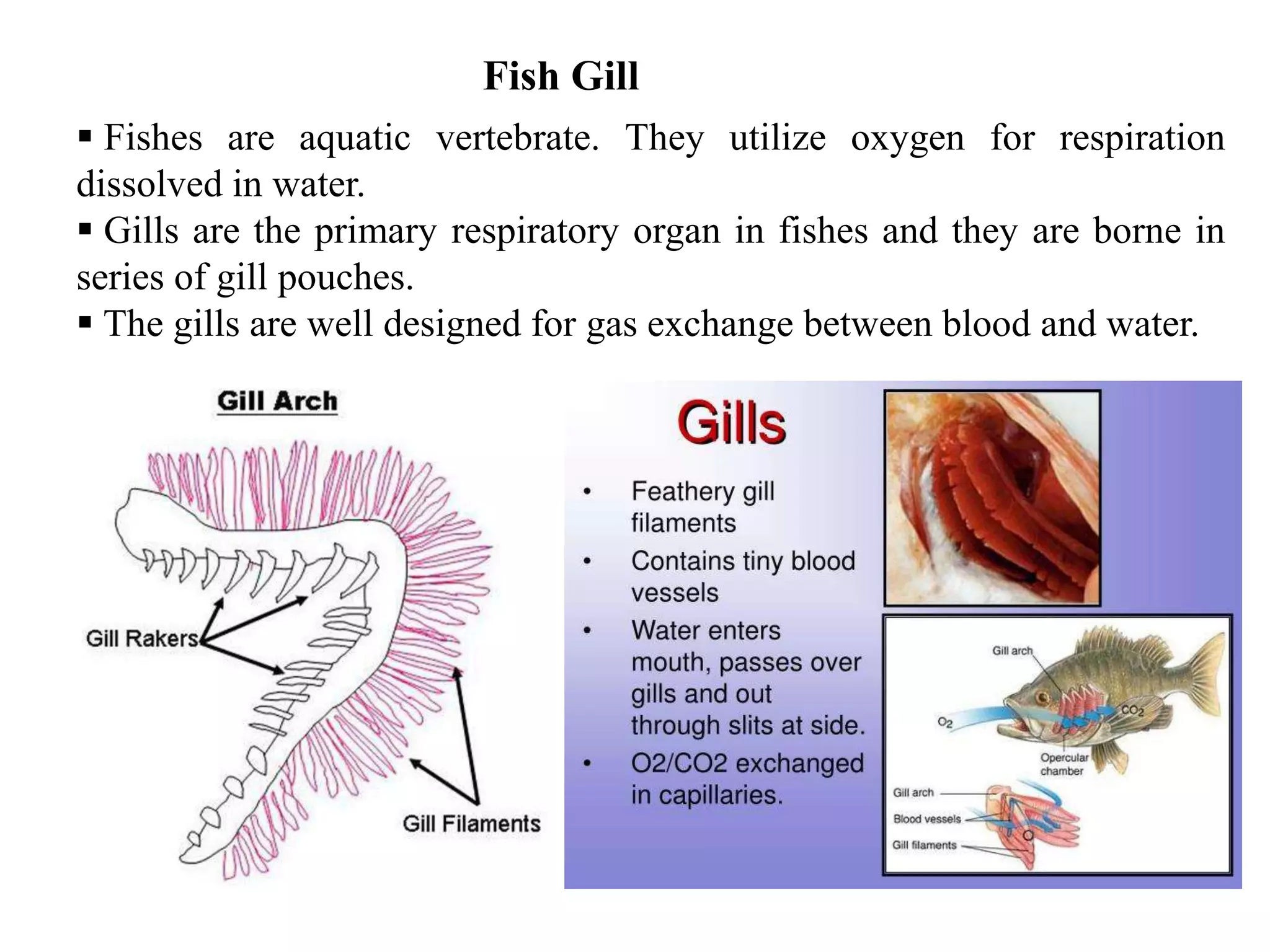 Fish Gill

▪ Fishes are aquatic vertebrate. They utilize oxygen for respiration dissolved in water.
▪ Gills are the primary respiratory organ in fishes and they are borne in series of gill pouches.
▪ The gills are well designed for gas exchange between blood and water.

Gill Arch

Gill Rakers

Gill Filaments

Gills

• Feathery gill filaments
• Contains tiny blood vessels
• Water enters mouth, passes over gills and out through slits at side.
• O2/CO2 exchanged in capillaries.

Gill arch

$O_2$

$CO_2$

Opercular chamber

Gill arch

Blood vessels

Gill filaments